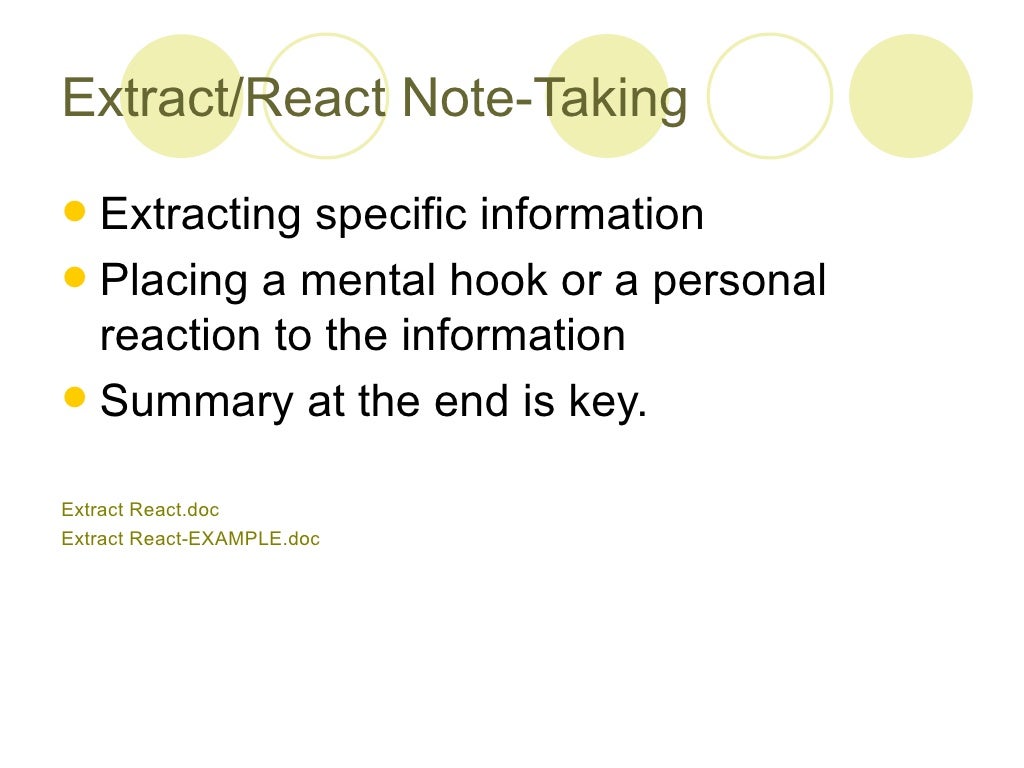 Extract/React Note-Taking

- Extracting specific information
- Placing a mental hook or a personal reaction to the information
- Summary at the end is key.

Extract React.doc
Extract React-EXAMPLE.doc